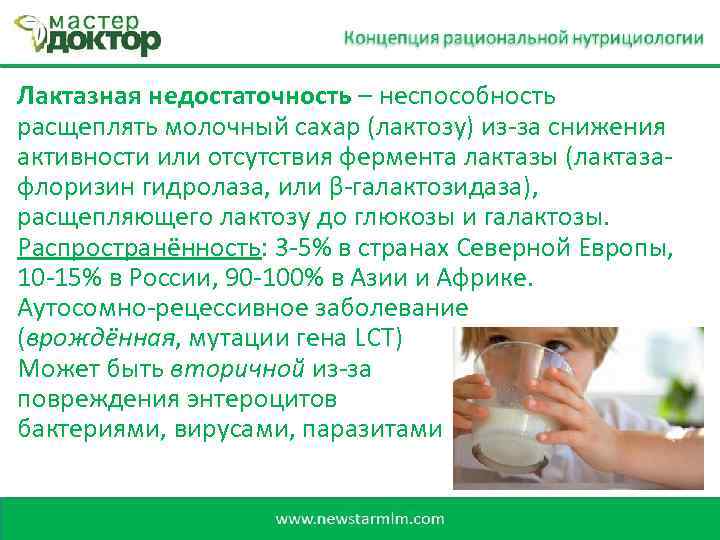 мастер
доктор

Концепция рациональной нутрициологии

Лактазная недостаточность – неспособность расщеплять молочный сахар (лактозу) из-за снижения активности или отсутствия фермента лактазы (лактаза-флоризин гидролаза, или β-галактозидаза), расщепляющего лактозу до глюкозы и галактозы.
Распространённость: 3-5% в странах Северной Европы, 10-15% в России, 90-100% в Азии и Африке.
Аутосомно-рецессивное заболевание (врождённая, мутации гена LCT)
Может быть вторичной из-за повреждения энтероцитов бактериями, вирусами, паразитами

www.newstarmlm.com